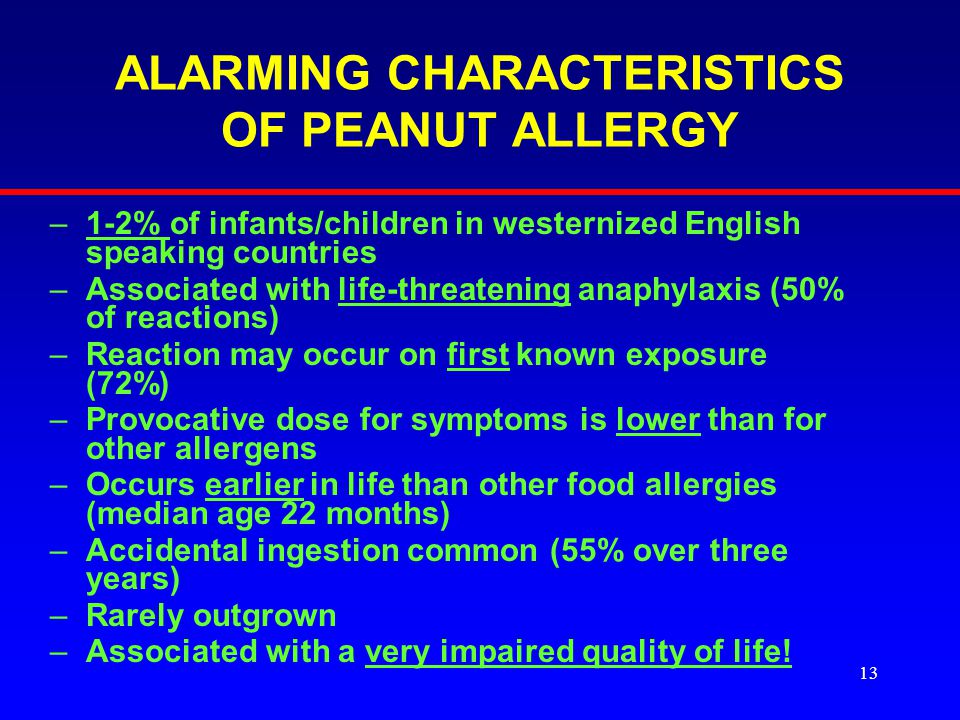 ALARMING CHARACTERISTICS OF PEANUT ALLERGY

– 1-2% of infants/children in westernized English speaking countries
– Associated with life-threatening anaphylaxis (50% of reactions)
– Reaction may occur on first known exposure (72%)
– Provocative dose for symptoms is lower than for other allergens
– Occurs earlier in life than other food allergies (median age 22 months)
– Accidental ingestion common (55% over three years)
– Rarely outgrown
– Associated with a very impaired quality of life!

13